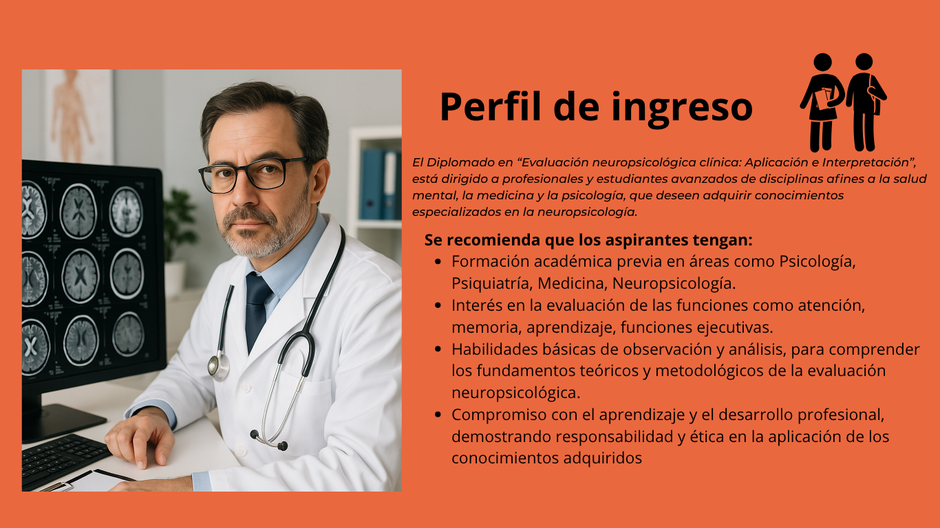 Perfil de ingreso

El Diplomado en “Evaluación neuropsicológica clínica: Aplicación e Interpretación”, está dirigido a profesionales y estudiantes avanzados de disciplinas afines a la salud mental, la medicina y la psicología, que deseen adquirir conocimientos especializados en la neuropsicología.

Se recomienda que los aspirantes tengan:

- Formación académica previa en áreas como Psicología, Psiquiatría, Medicina, Neuropsicología.
- Interés en la evaluación de las funciones como atención, memoria, aprendizaje, funciones ejecutivas.
- Habilidades básicas de observación y análisis, para comprender los fundamentos teóricos y metodológicos de la evaluación neuropsicológica.
- Compromiso con el aprendizaje y el desarrollo profesional, demostrando responsabilidad y ética en la aplicación de los conocimientos adquiridos